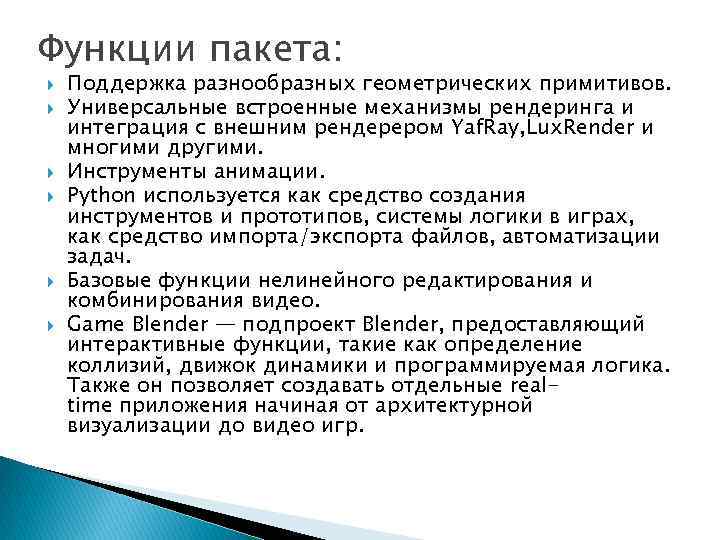 Функции пакета:

Поддержка разнообразных геометрических примитивов.

Универсальные встроенные механизмы рендеринга и интеграция с внешним рендерером YafRay,LuxRender и многими другими.

Инструменты анимации.

Python используется как средство создания инструментов и прототипов, системы логики в играх, как средство импорта/экспорта файлов, автоматизации задач.

Базовые функции нелинейного редактирования и комбинирования видео.

Game Blender — подпроект Blender, предоставляющий интерактивные функции, такие как определение коллизий, движок динамики и программируемая логика. Также он позволяет создавать отдельные real-time приложения начиная от архитектурной визуализации до видео игр.